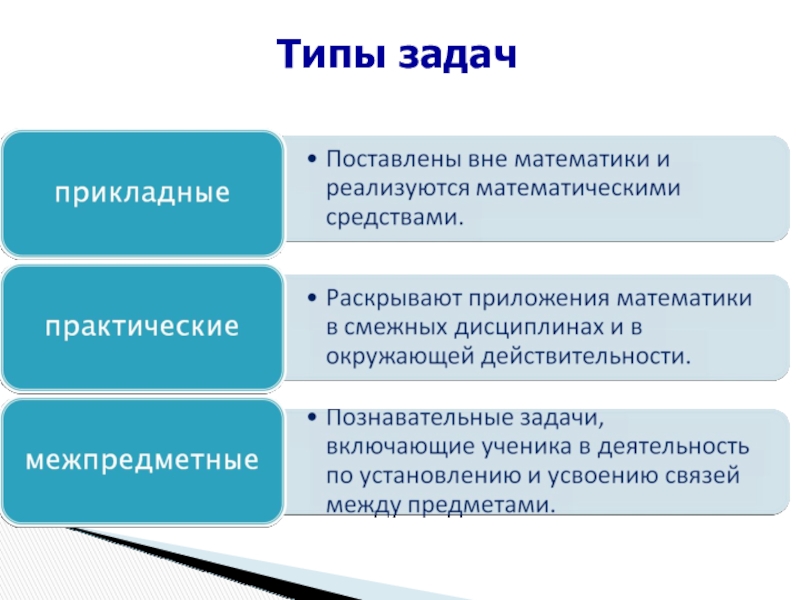 Типы задач

прикладные

• Поставлены вне математики и реализуются математическими средствами.

практические

• Раскрывают приложения математики в смежных дисциплинах и в окружающей действительности.

межпредметные

• Познавательные задачи, включающие ученика в деятельность по установлению и усвоению связей между предметами.